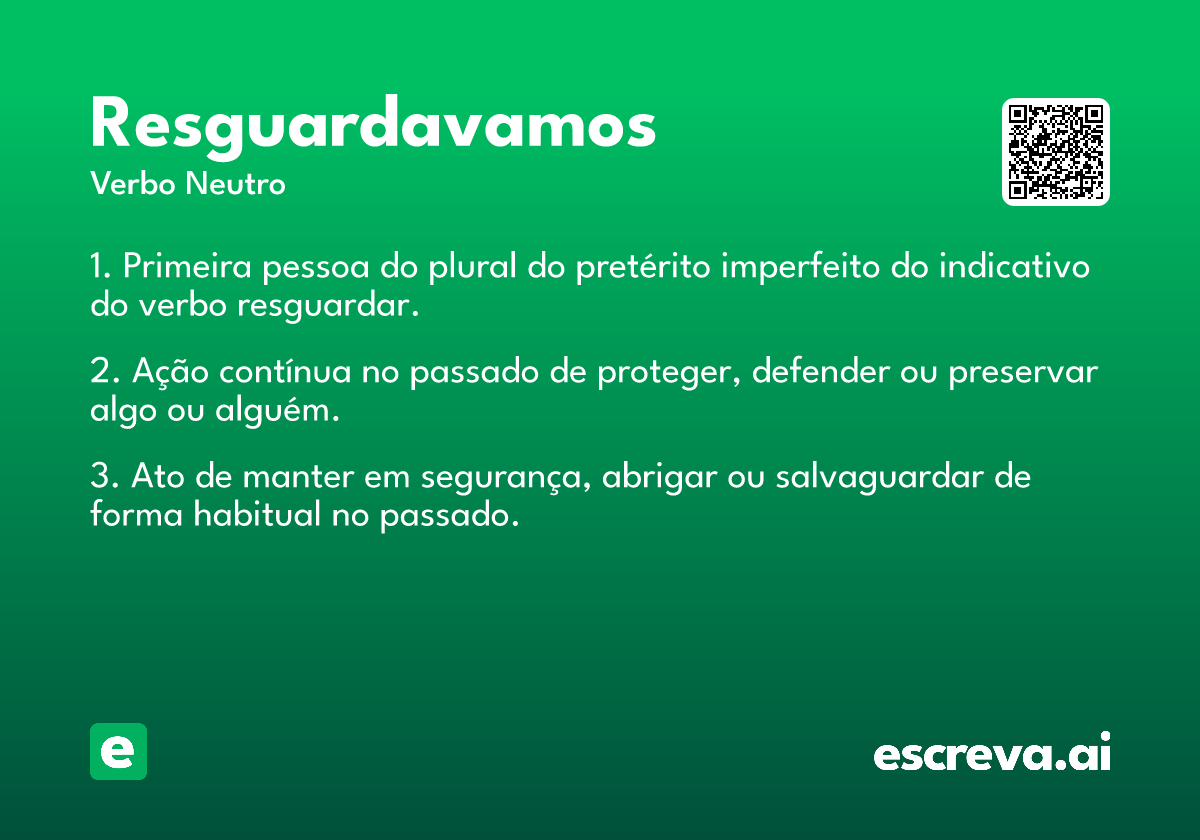 Resguardavamos
Verbo Neutro

1. Primeira pessoa do plural do pretérito imperfeito do indicativo do verbo resguardar.

2. Ação contínua no passado de proteger, defender ou preservar algo ou alguém.

3. Ato de manter em segurança, abrigar ou salvaguardar de forma habitual no passado.

e

escreva.ai